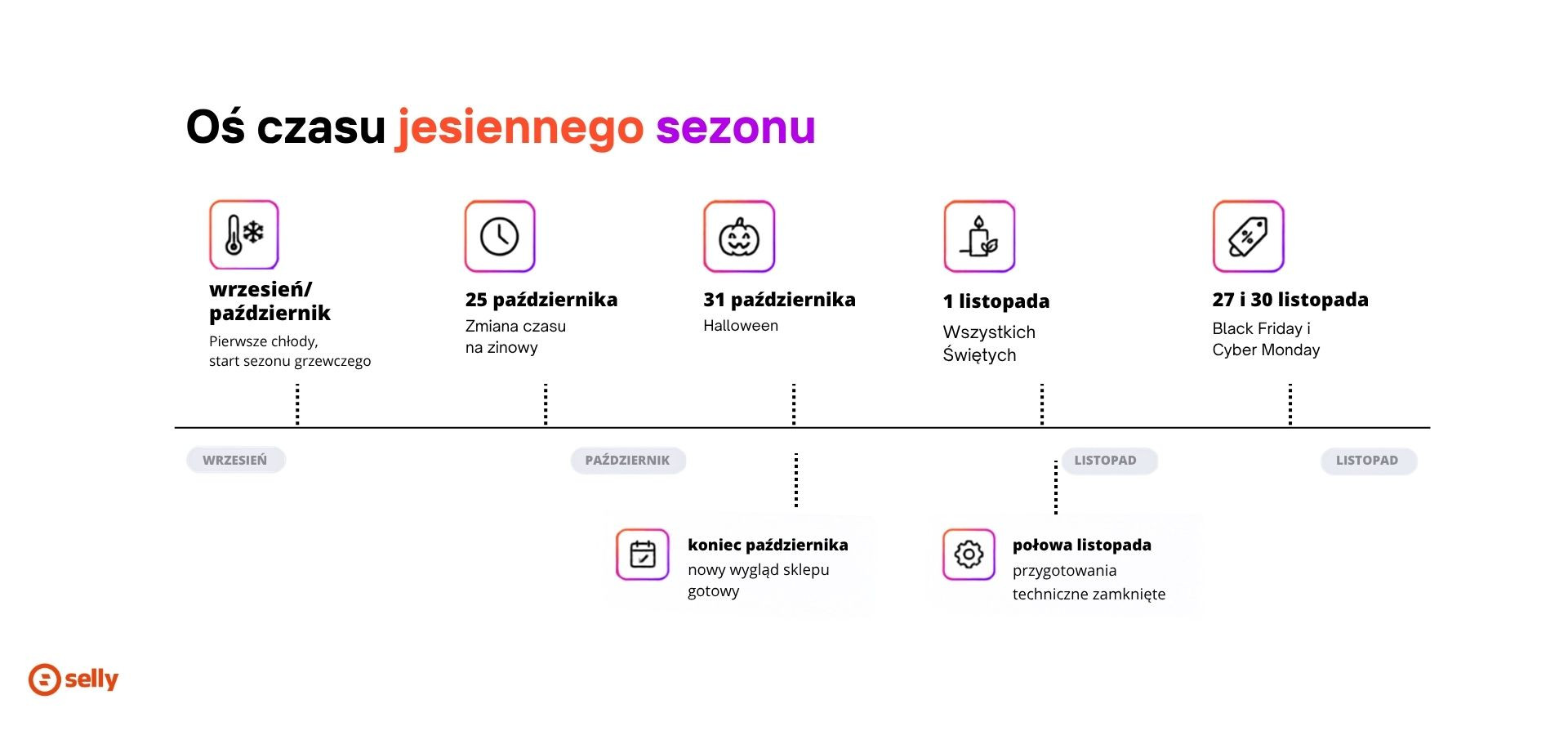 Oś czasu jesiennego sezonu

wrzesień/ październik
Pierwsze chłody, start sezonu grzewczego

25 października
Zmiana czasu na zinowy

31 października
Halloween

1 listopada
Wszystkich Świętych

27 i 30 listopada
Black Friday i Cyber Monday

WRZESIEŃ

PAŹDZIERNIK

LISTOPAD

LISTOPAD

koniec października
nowy wygląd sklepu gotowy

połowa listopada
przygotowania techniczne zamknięte

selly